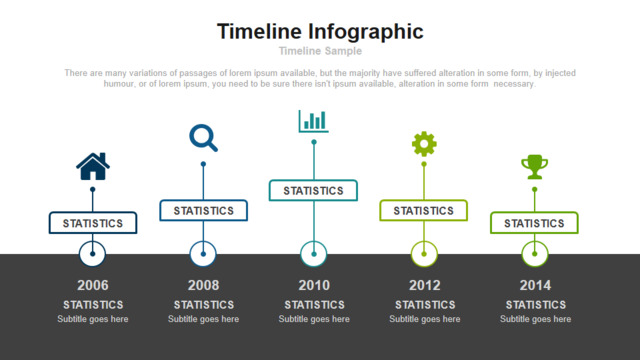 Timeline Infographic

Timeline Sample

There are many variations of passages of lorem ipsum available, but the majority have suffered alteration in some form, by injected humour, or of lorem ipsum, you need to be sure there isn't ipsum available, alteration in some form necessary.

STATISTICS

STATISTICS

STATISTICS

STATISTICS

STATISTICS

2006

STATISTICS

Subtitle goes here

2008

STATISTICS

Subtitle goes here

2010

STATISTICS

Subtitle goes here

2012

STATISTICS

Subtitle goes here

2014

STATISTICS

Subtitle goes here